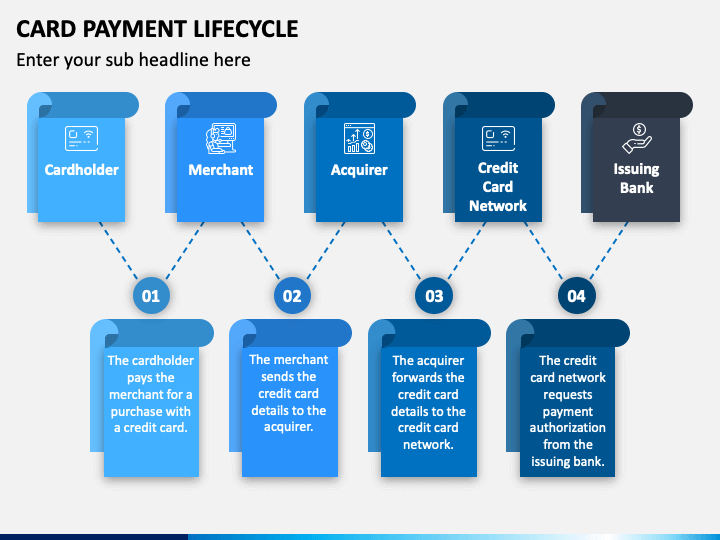 CARD PAYMENT LIFECYCLE

Enter your sub headline here

Cardholder

Merchant

Acquirer

Credit Card Network

Issuing Bank

01

02

03

04

The cardholder pays the merchant for a purchase with a credit card.

The merchant sends the credit card details to the acquirer.

The acquirer forwards the credit card details to the credit card network.

The credit card network requests payment authorization from the issuing bank.